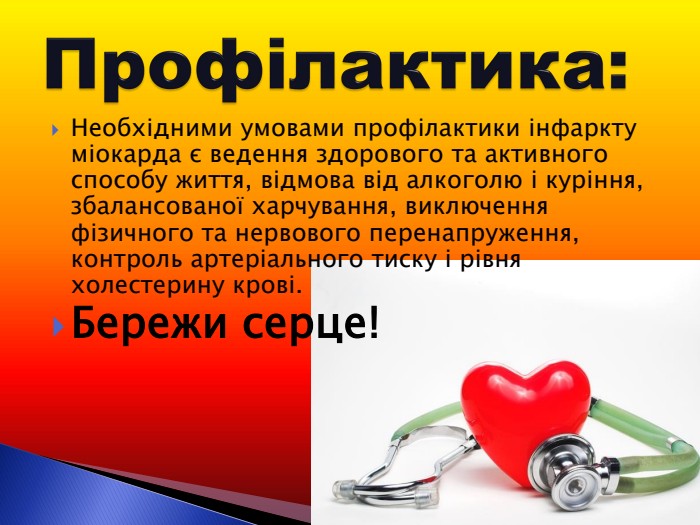 Профілактика:

Необхідними умовами профілактики інфаркту міокарда є ведення здорового та активного способу життя, відмова від алкоголю і куріння, збалансованої харчування, виключення фізичного та нервового перенапруження, контроль артеріального тиску і рівня холестерину крові.

Бережи серце!